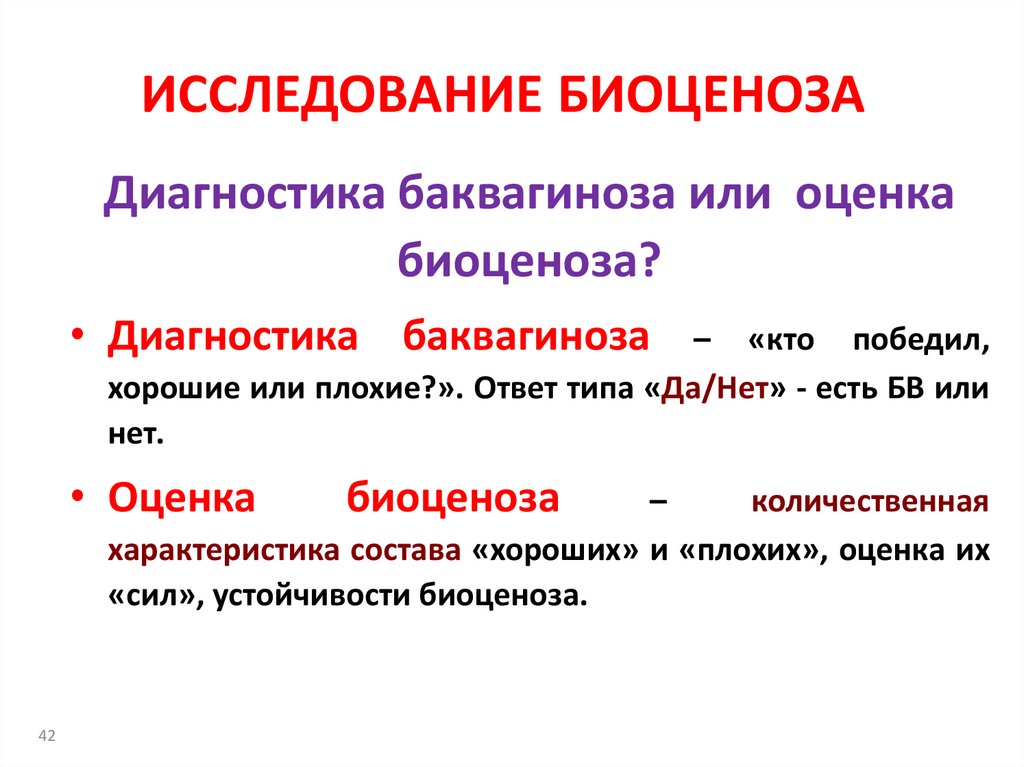 ИССЛЕДОВАНИЕ БИОЦЕНОЗА

Диагностика баквагиноза или оценка биоценоза?

• Диагностика баквагиноза – «кто победил, хорошие или плохие?». Ответ типа «Да/Нет» - есть БВ или нет.

• Оценка биоценоза – количественная характеристика состава «хороших» и «плохих», оценка их «сил», устойчивости биоценоза.

42